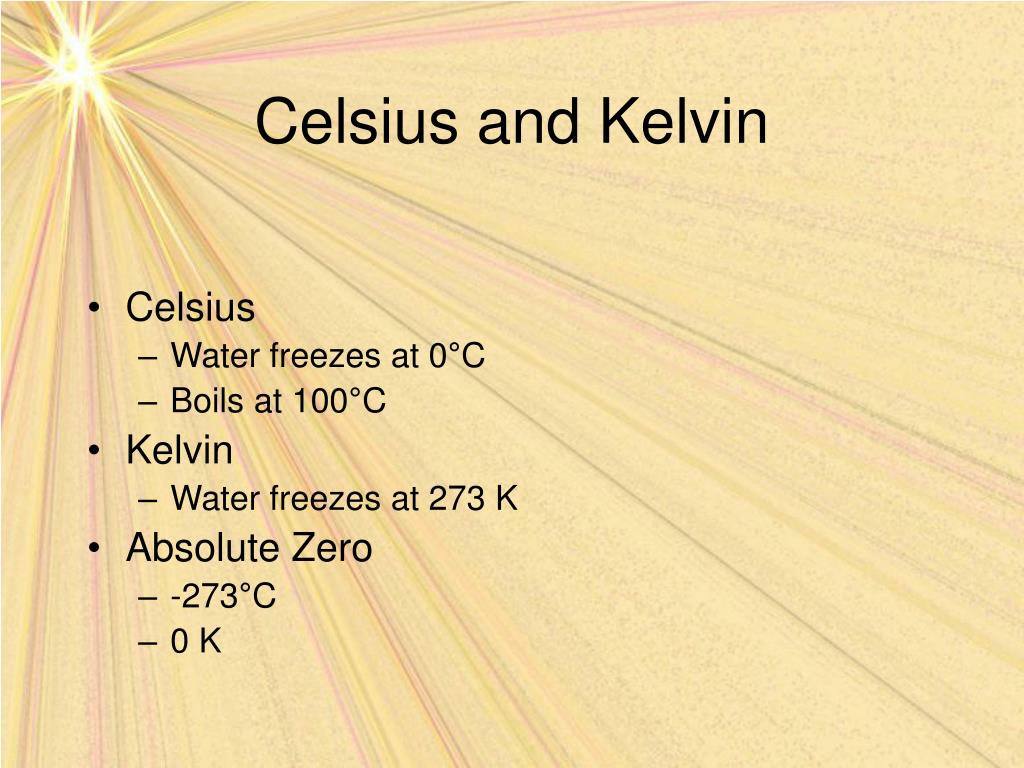 Celsius and Kelvin

• Celsius
– Water freezes at 0°C
– Boils at 100°C
• Kelvin
– Water freezes at 273 K
• Absolute Zero
– -273°C
– 0 K